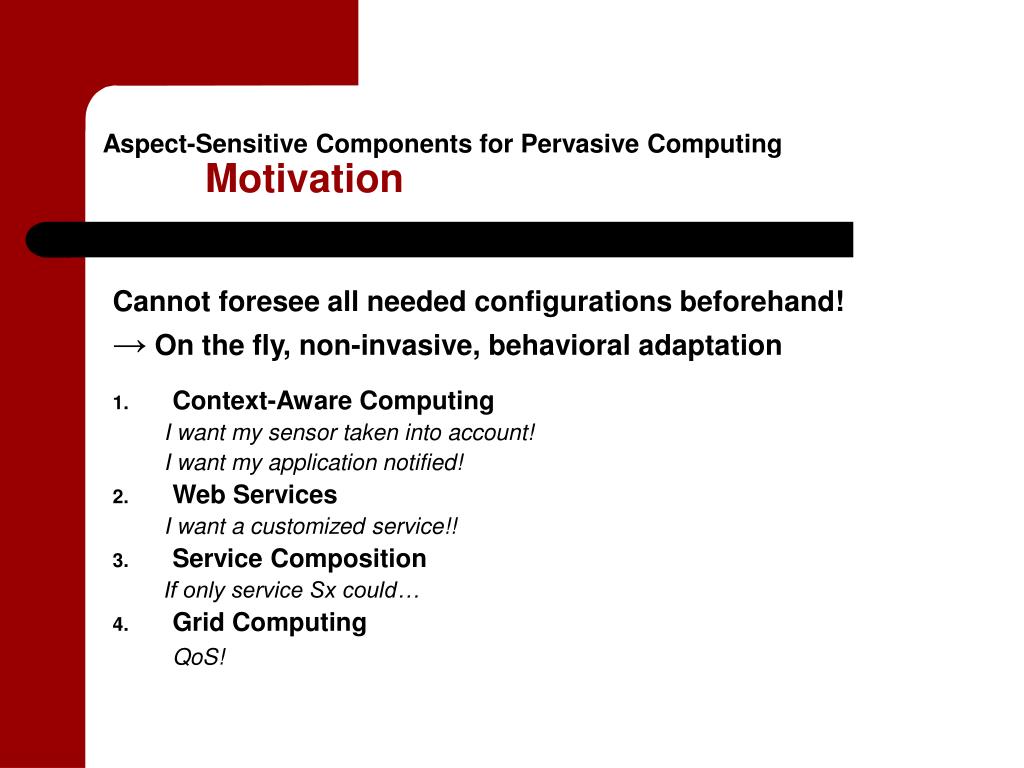 Aspect-Sensitive Components for Pervasive Computing
Motivation

Cannot foresee all needed configurations beforehand!
→ On the fly, non-invasive, behavioral adaptation

1. Context-Aware Computing
I want my sensor taken into account!
I want my application notified!
2. Web Services
I want a customized service!!
3. Service Composition
If only service Sx could…
4. Grid Computing
QoS!